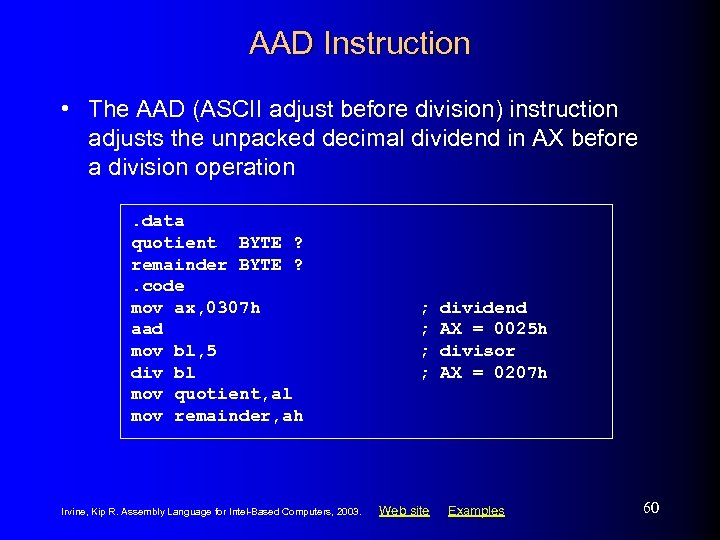 AAD Instruction

• The AAD (ASCII adjust before division) instruction adjusts the unpacked decimal dividend in AX before a division operation

.data
quotient BYTE ?
remainder BYTE ?
.code
mov ax,0307h ; dividend
aad ; AX = 0025h
mov bl,5 ; divisor
div bl ; AX = 0207h
mov quotient,al
mov remainder,ah

Irvine, Kip R. Assembly Language for Intel-Based Computers, 2003. Web site Examples 60